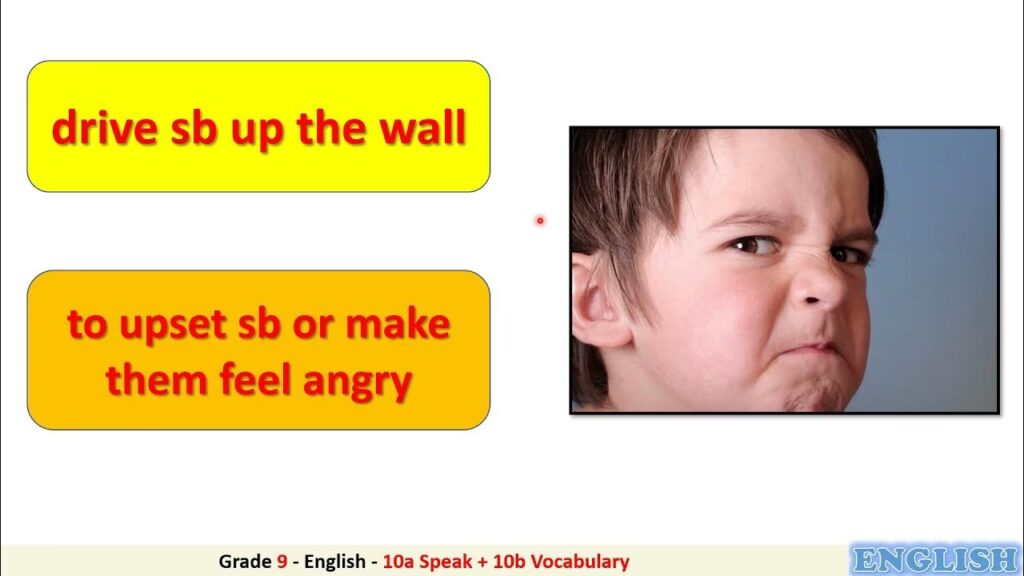 drive sb up the wall

to upset sb or make them feel angry

Grade 9 - English - 10a Speak + 10b Vocabulary

ENGLISH